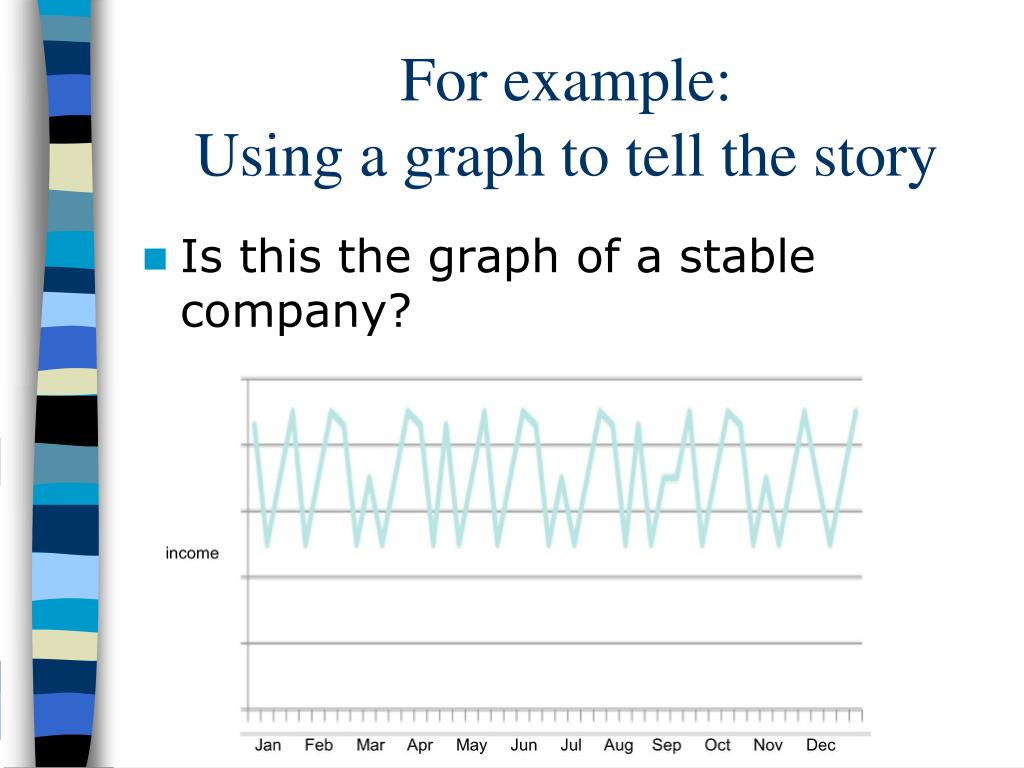 For example:
Using a graph to tell the story

Is this the graph of a stable company?

income

Jan Feb Mar Apr May Jun Jul Aug Sep Oct Nov Dec